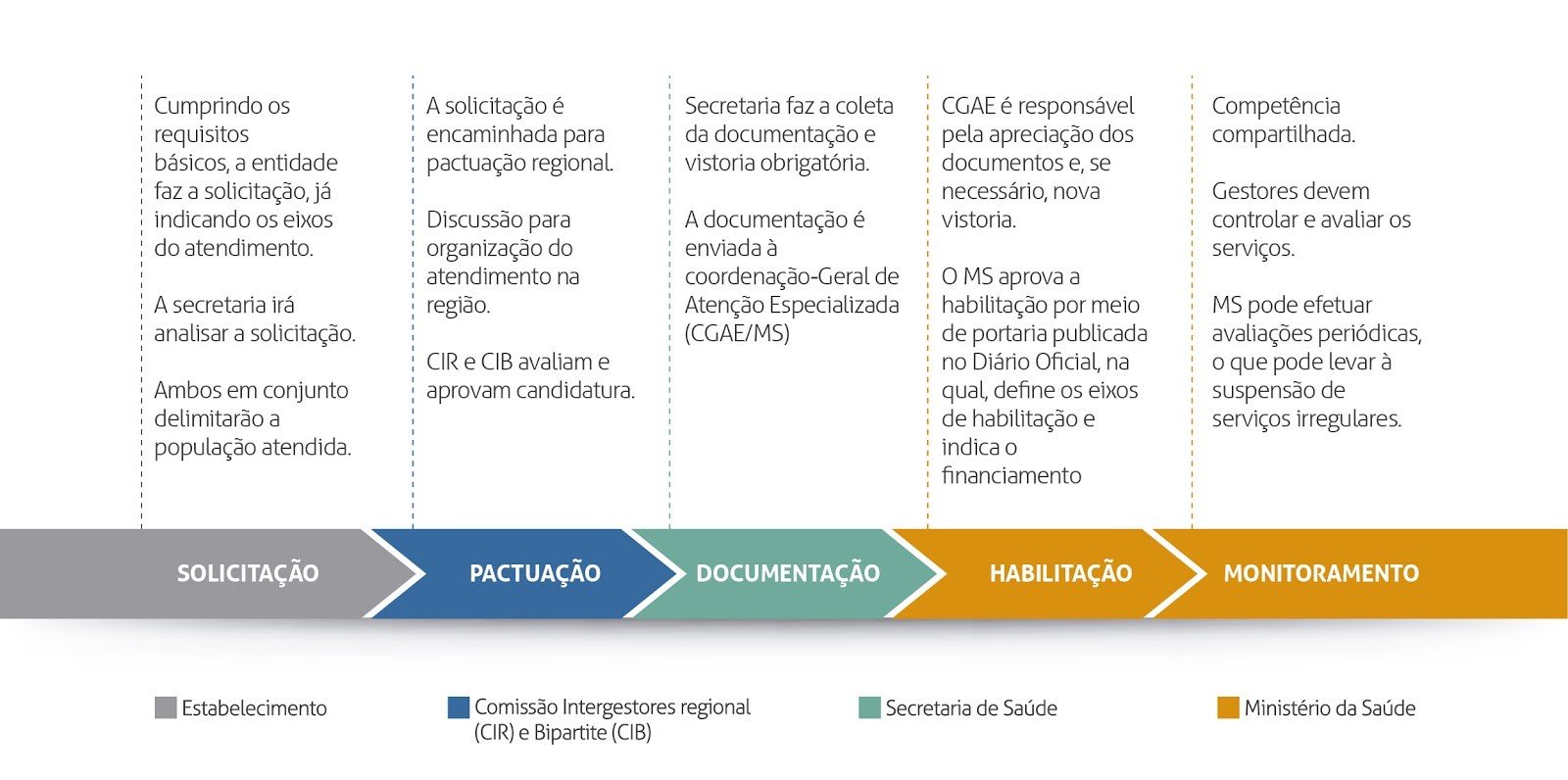 Cumprindo os requisitos básicos, a entidade faz a solicitação, já indicando os eixos do atendimento.

A secretaria irá analisar a solicitação.

Ambos em conjunto delimitarão a população atendida.

A solicitação é encaminhada para pactuação regional.

Discussão para organização do atendimento na região.

CIR e CIB avaliam e aprovam candidatura.

Secretaria faz a coleta da documentação e vistoria obrigatória.

A documentação é enviada à coordenação-Geral de Atenção Especializada (CGAE/MS)

CGAE é responsável pela apreciação dos documentos e, se necessário, nova vistoria.

O MS aprova a habilitação por meio de portaria publicada no Diário Oficial, na qual, define os eixos de habilitação e indica o financiamento

Competência compartilhada.

Gestores devem controlar e avaliar os serviços.

MS pode efetuar avaliações periódicas, o que pode levar à suspensão de serviços irregulares.

SOLICITAÇÃO

PACTUAÇÃO

DOCUMENTAÇÃO

HABILITAÇÃO

MONITORAMENTO

Estabelecimento

Comissão Intergestores regional (CIR) e Bipartite (CIB)

Secretaria de Saúde

Ministério da Saúde